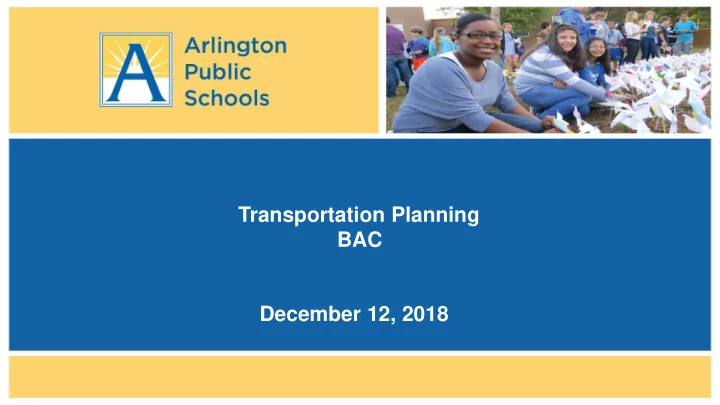 A

Arlington Public Schools

Transportation Planning
BAC

December 12, 2018